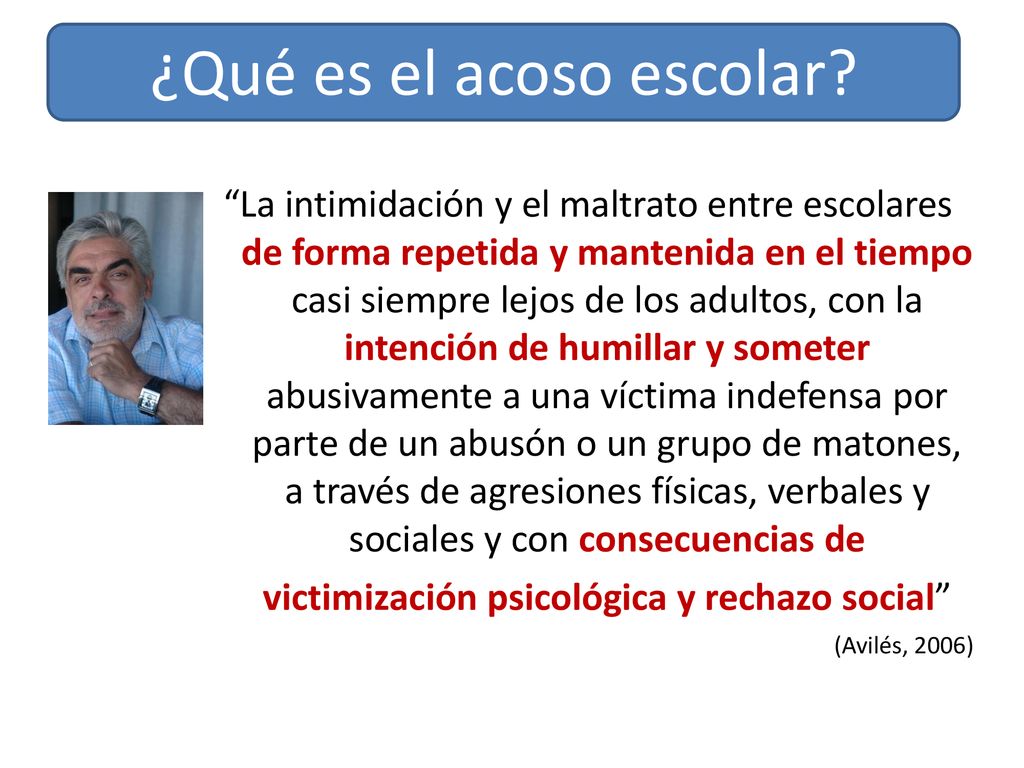 ¿Qué es el acoso escolar?

“La intimidación y el maltrato entre escolares de forma repetida y mantenida en el tiempo casi siempre lejos de los adultos, con la intención de humillar y someter abusivamente a una víctima indefensa por parte de un abusón o un grupo de matones, a través de agresiones físicas, verbales y sociales y con consecuencias de victimización psicológica y rechazo social”

(Avilés, 2006)